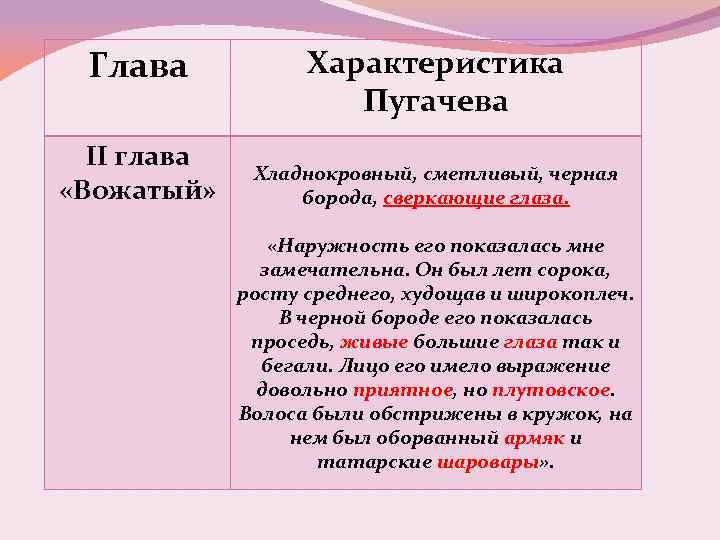 | Глава | Характеристика Пугачева |
|---|---|
| II глава «Вожатый» | Хладнокровный, сметливый, черная борода, сверкающие глаза. «Наружность его показалась мне замечательна. Он был лет сорока, росту среднего, худощав и широкоплеч. В черной бороде его показалась проседь, живые большие глаза так и бегали. Лицо его имело выражение довольно приятное, но плутовское. Волоса были обстрижены в кружок, на нем был оборванный армяк и татарские шаровары». |